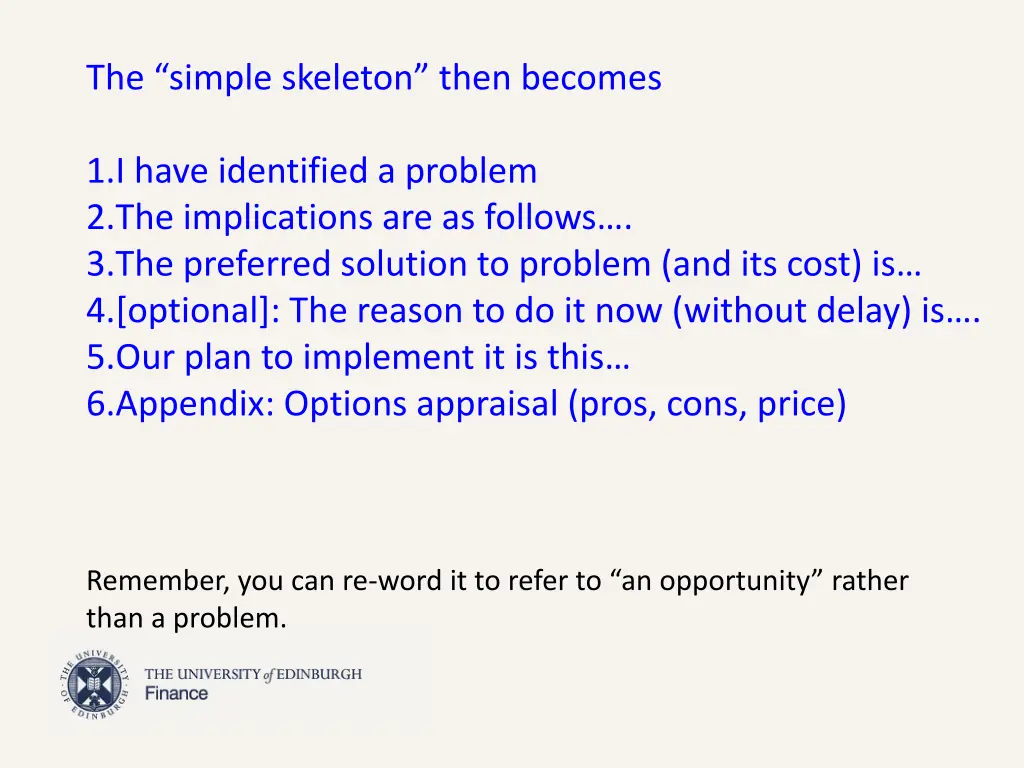 The “simple skeleton” then becomes

1.I have identified a problem
2.The implications are as follows….
3.The preferred solution to problem (and its cost) is…
4.[optional]: The reason to do it now (without delay) is….
5.Our plan to implement it is this…
6.Appendix: Options appraisal (pros, cons, price)

Remember, you can re-word it to refer to “an opportunity” rather than a problem.

THE UNIVERSITY OF EDINBURGH
THE UNIVERSITY of EDINBURGH
Finance